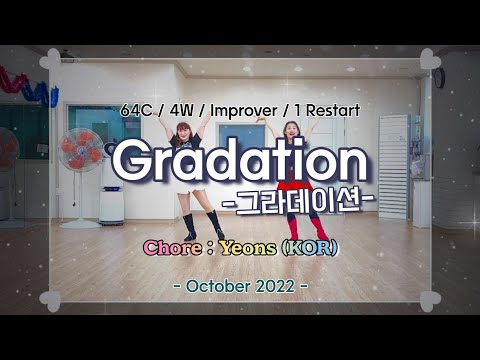 64C / 4W / Improver / 1 Restart

Gradation

-그라데이션-

Chore : Yeons (KOR)

- October 2022 -